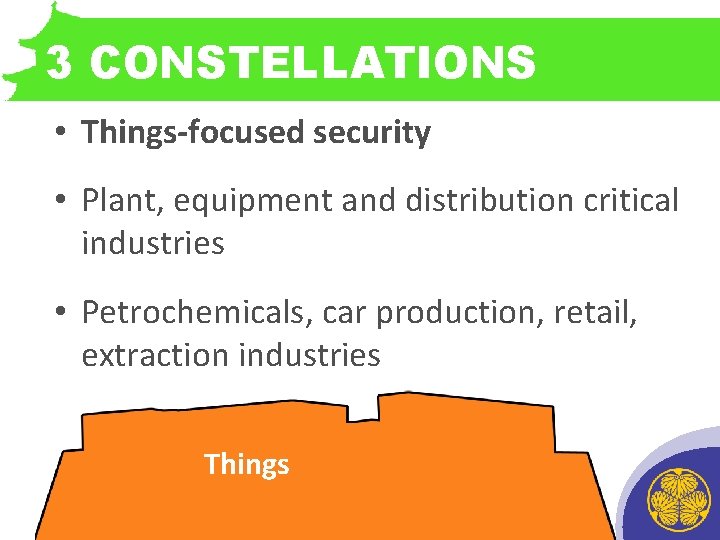 3 CONSTELLATIONS

• Things-focused security

• Plant, equipment and distribution critical industries

• Petrochemicals, car production, retail, extraction industries

Things